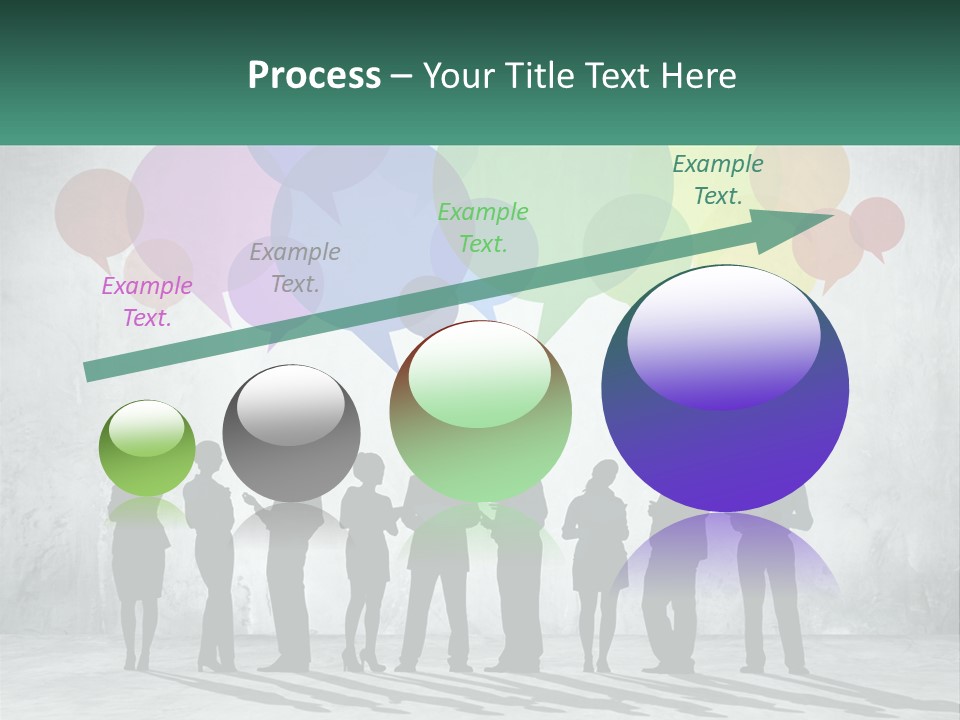 Process – Your Title Text Here

Example Text.

Example Text.

Example Text.

Example Text.